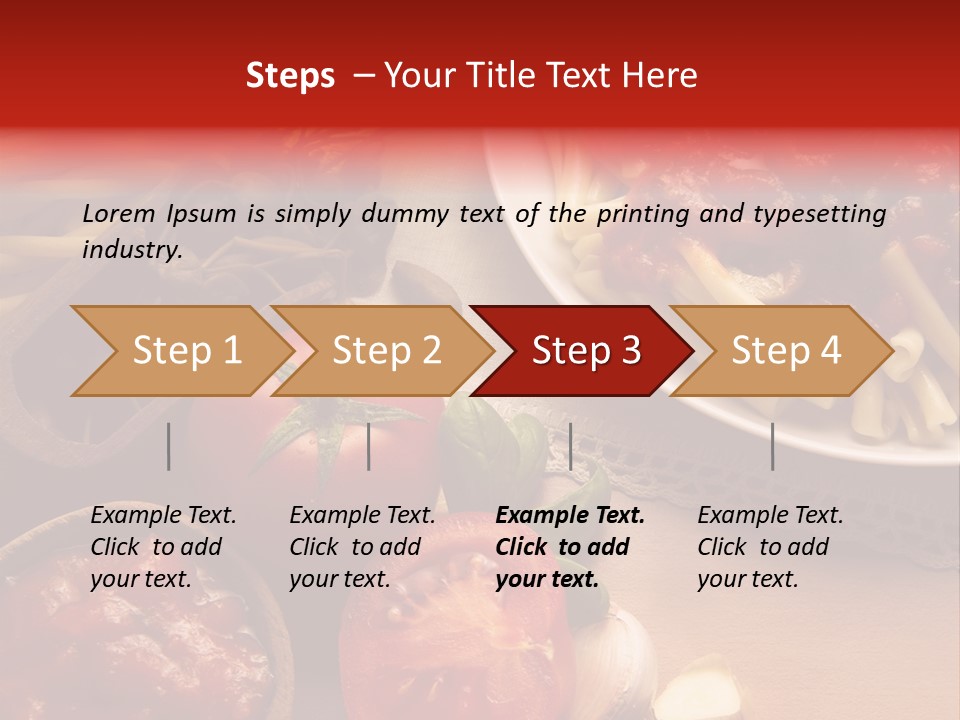 Steps – Your Title Text Here

Lorem Ipsum is simply dummy text of the printing and typesetting industry.

Step 1

Step 2

Step 3

Step 4

Example Text. Click to add your text.

Example Text. Click to add your text.

Example Text. Click to add your text.

Example Text. Click to add your text.